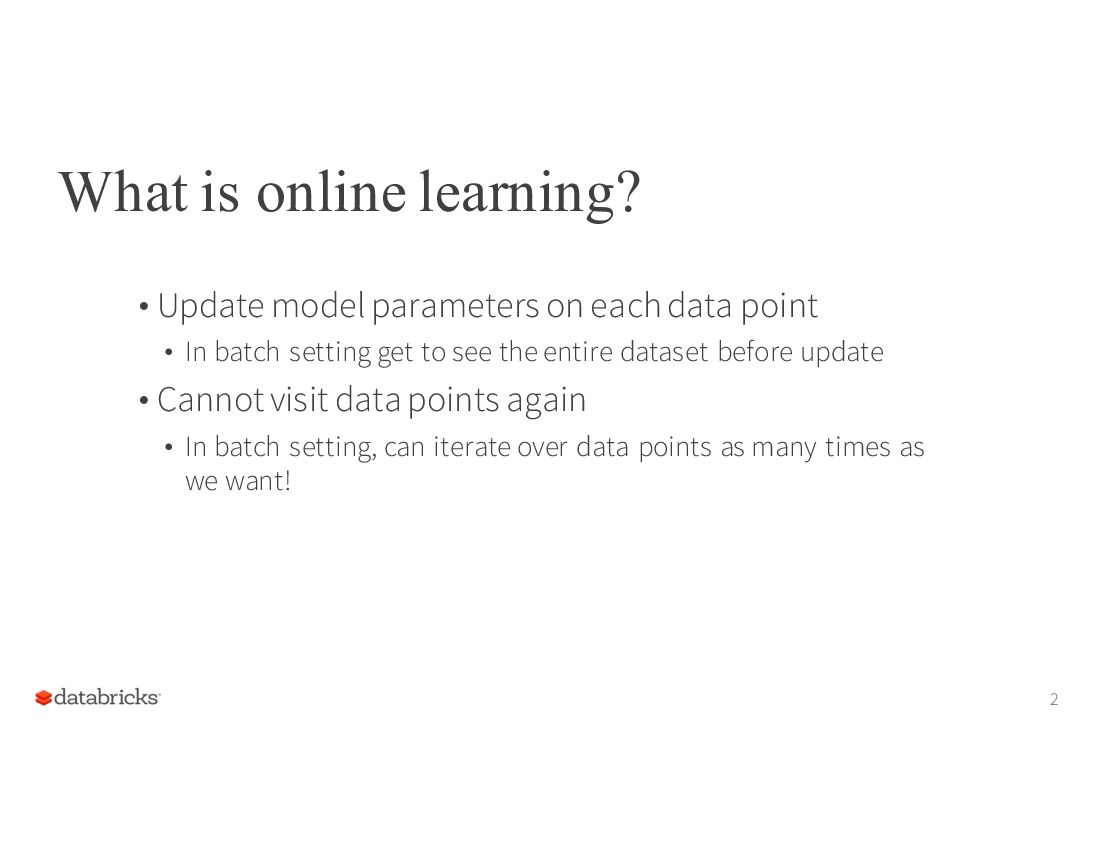 What is online learning?

• Update model parameters on each data point
  • In batch setting get to see the entire dataset before update
• Cannot visit data points again
  • In batch setting, can iterate over data points as many times as we want!

databricks

2